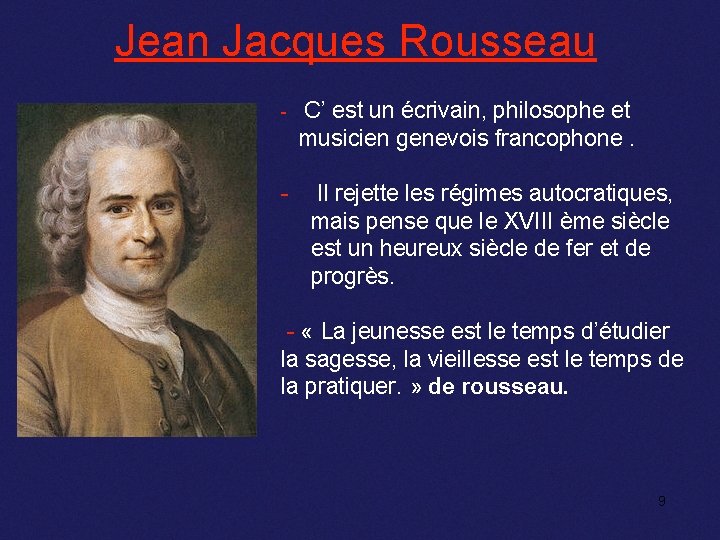 Jean Jacques Rousseau

- C’ est un écrivain, philosophe et musicien genevois francophone .

- Il rejette les régimes autocratiques, mais pense que le XVIII ème siècle est un heureux siècle de fer et de progrès.

- « La jeunesse est le temps d’étudier la sagesse, la vieillesse est le temps de la pratiquer. » de rousseau.

9